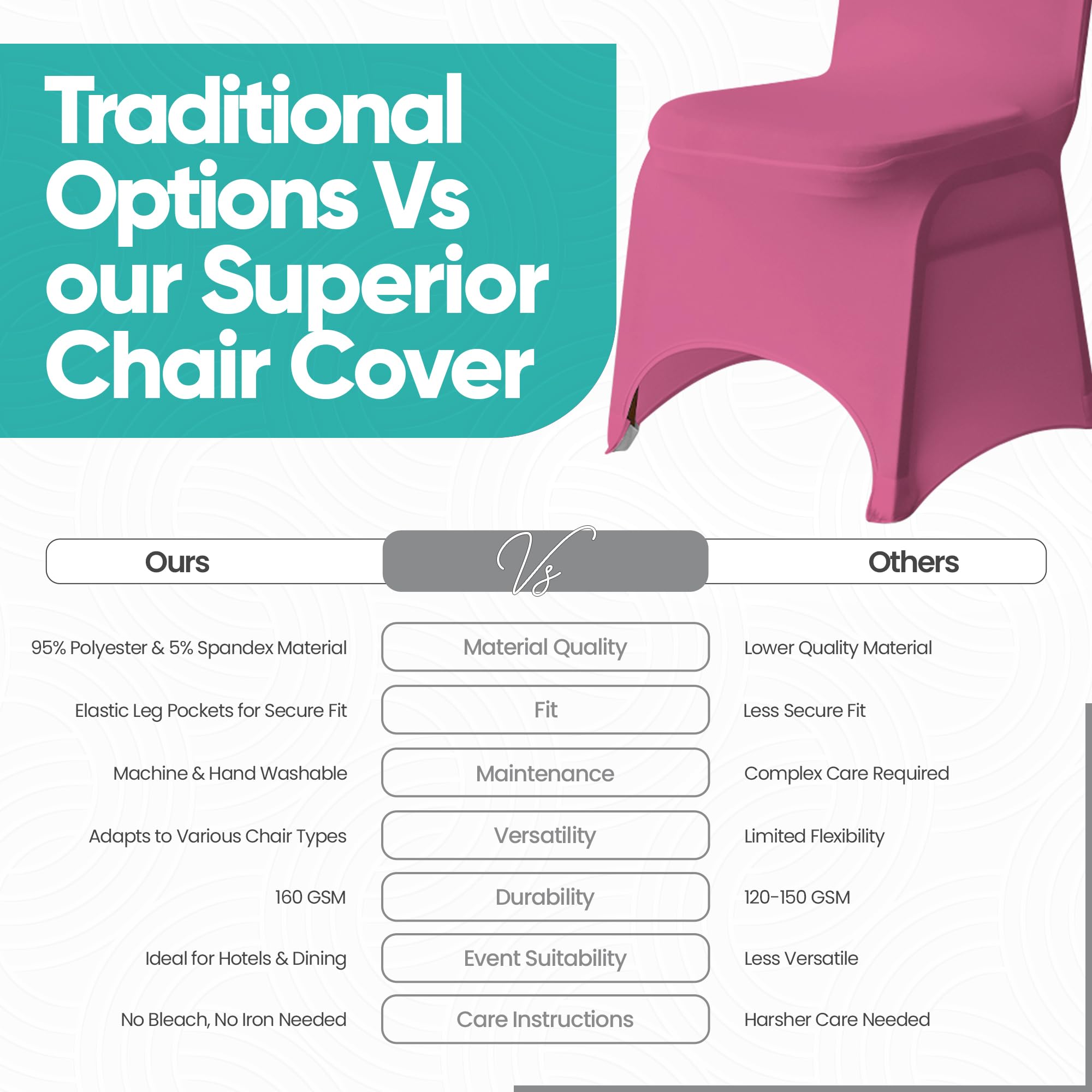 Traditional Options Vs our Superior Chair Cover

| Ours | Vs | Others |
|---|---|---|
| 95% Polyester & 5% Spandex Material | Material Quality | Lower Quality Material |
| Elastic Leg Pockets for Secure Fit | Fit | Less Secure Fit |
| Machine & Hand Washable | Maintenance | Complex Care Required |
| Adapts to Various Chair Types | Versatility | Limited Flexibility |
| 160 GSM | Durability | 120-150 GSM |
| Ideal for Hotels & Dining | Event Suitability | Less Versatile |
| No Bleach, No Iron Needed | Care Instructions | Harsher Care Needed |